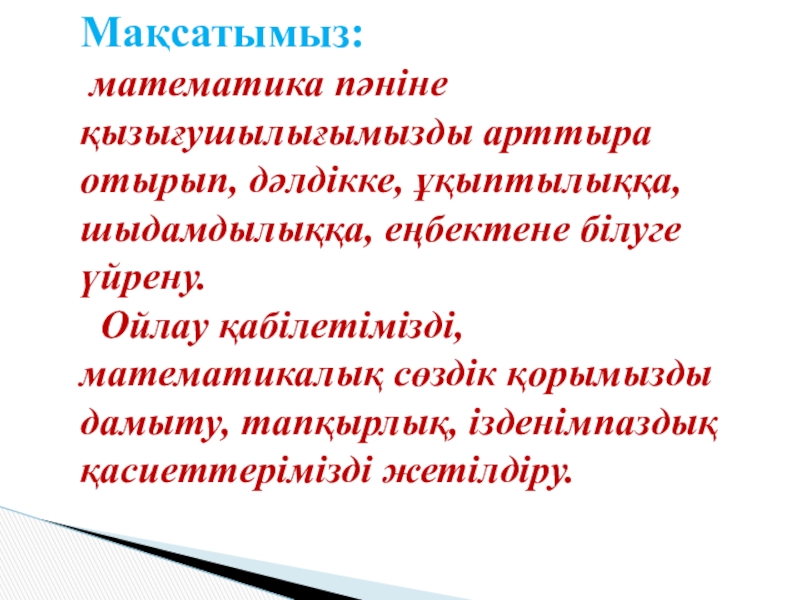 Мақсатымыз:
математика пәніне қызығушылығымызды арттыра отырып, дәлдікке, ұқыптылыққа, шыдамдылыққа, еңбектене білуге үйрену.
Ойлау қабілетімізді, математикалық сөздік қорымызды дамыту, тапқырлық, ізденімпаздық қасиеттерімізді жетілдіру.